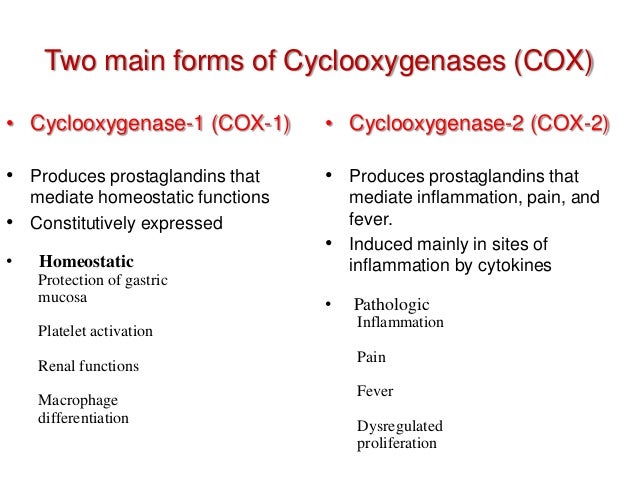 Two main forms of Cyclooxygenases (COX)

• Cyclooxygenase-1 (COX-1)

• Produces prostaglandins that mediate homeostatic functions
• Constitutively expressed

• Homeostatic
Protection of gastric mucosa

Platelet activation

Renal functions

Macrophage differentiation

• Cyclooxygenase-2 (COX-2)

• Produces prostaglandins that mediate inflammation, pain, and fever.
• Induced mainly in sites of inflammation by cytokines

• Pathologic
Inflammation

Pain

Fever

Dysregulated proliferation